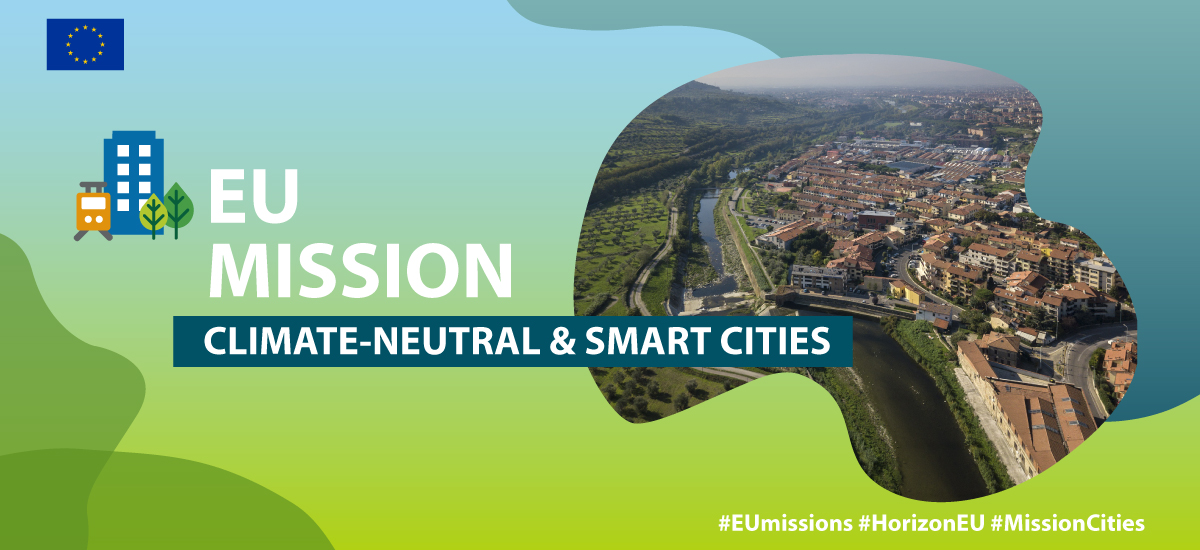 EU MISSION

CLIMATE-NEUTRAL & SMART CITIES

#EUmissions #HorizonEU #MissionCities